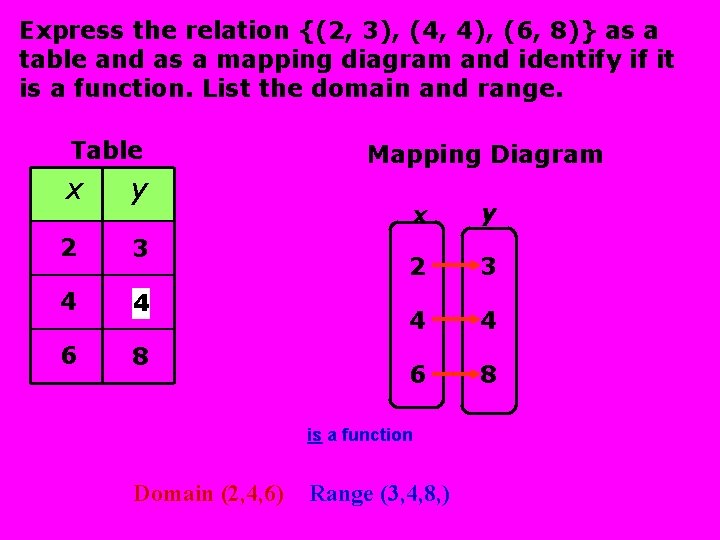 Express the relation {(2, 3), (4, 4), (6, 8)} as a table and as a mapping diagram and identify if it is a function. List the domain and range.

Table

| x | y |
|---|---|
| 2 | 3 |
| 4 | 4 |
| 6 | 8 |

Mapping Diagram

x y

2 3

4 4

6 8

is a function

Domain (2,4,6) Range (3,4,8,)